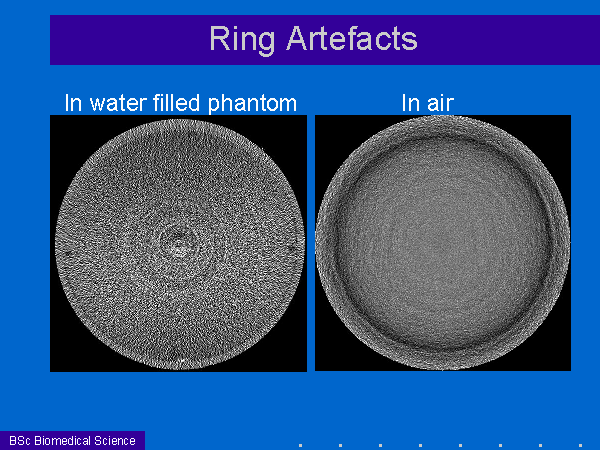 Ring Artefacts

In water filled phantom

In air

BSc Biomedical Science